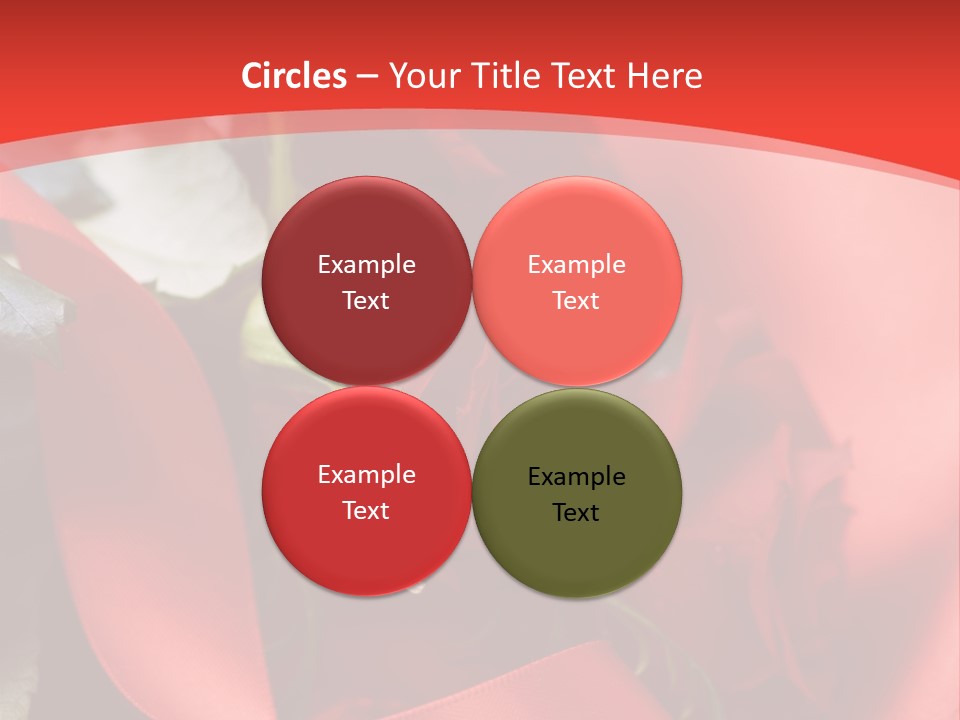 Circles – Your Title Text Here

Example Text

Example Text

Example Text

Example Text